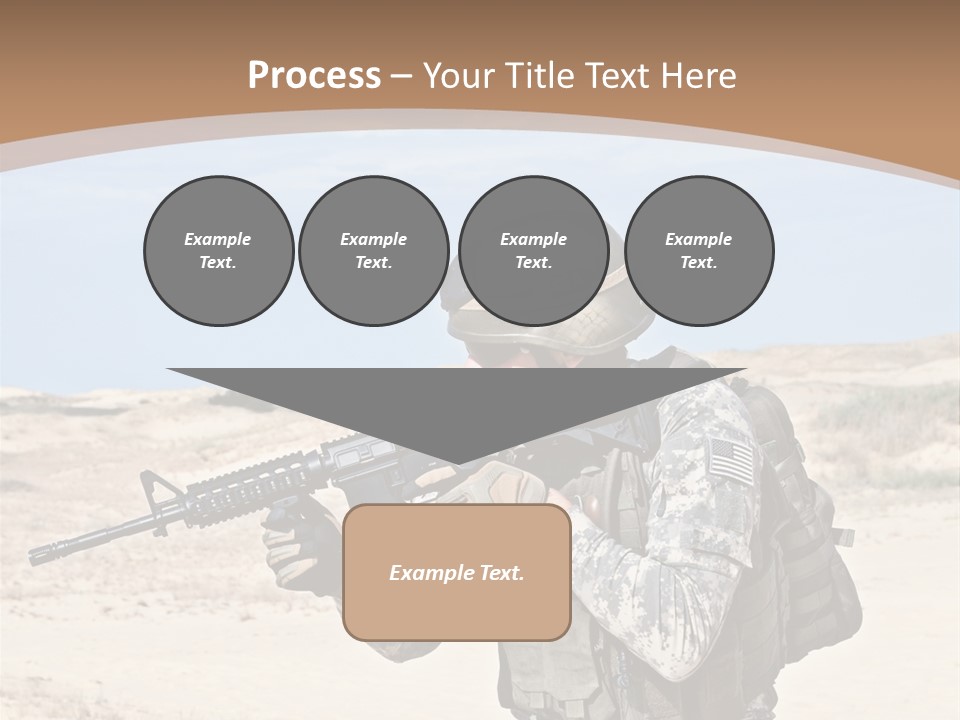 Process – Your Title Text Here

Example Text.

Example Text.

Example Text.

Example Text.

Example Text.